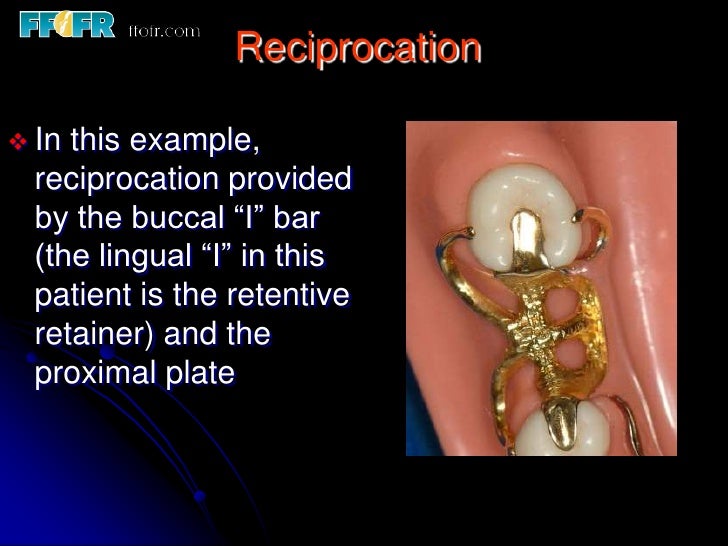 FFOFR ffofr.com

Reciprocation

❖ In this example, reciprocation provided by the buccal “I” bar (the lingual “I” in this patient is the retentive retainer) and the proximal plate